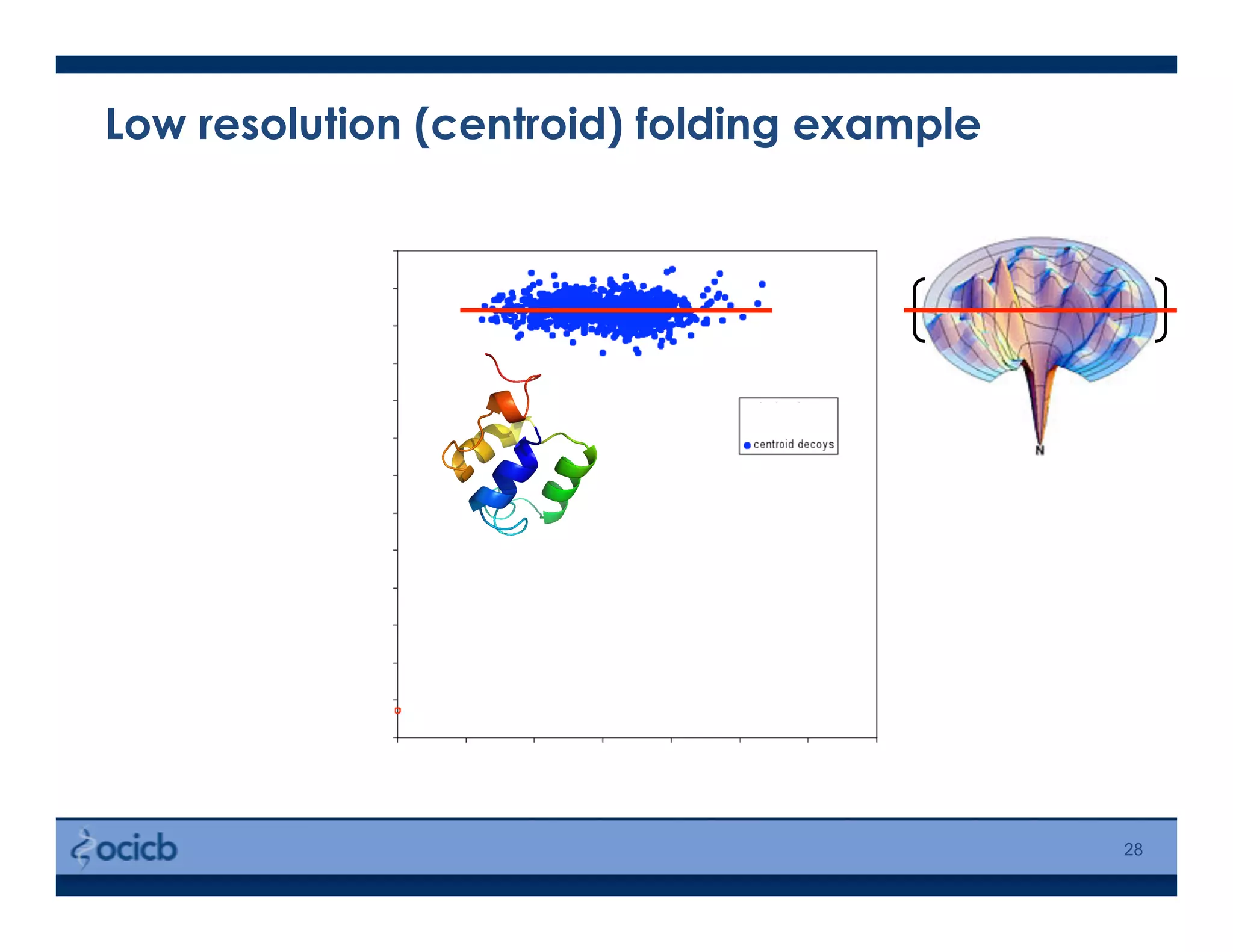 Low resolution (centroid) folding example

centroid decoys

N

ocicb

28